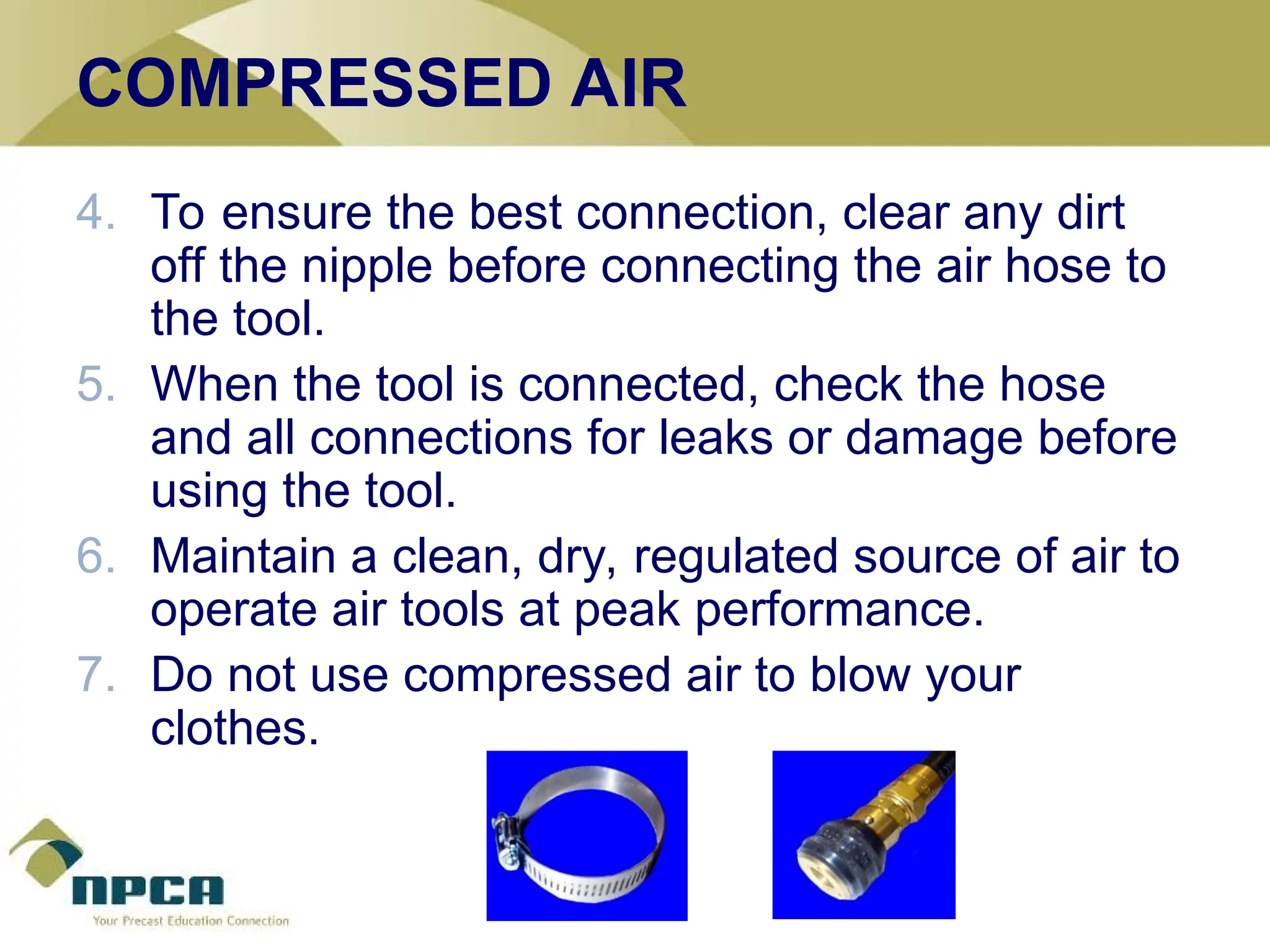 COMPRESSED AIR

4. To ensure the best connection, clear any dirt off the nipple before connecting the air hose to the tool.

5. When the tool is connected, check the hose and all connections for leaks or damage before using the tool.

6. Maintain a clean, dry, regulated source of air to operate air tools at peak performance.

7. Do not use compressed air to blow your clothes.

NPCA
Your Precast Education Connection